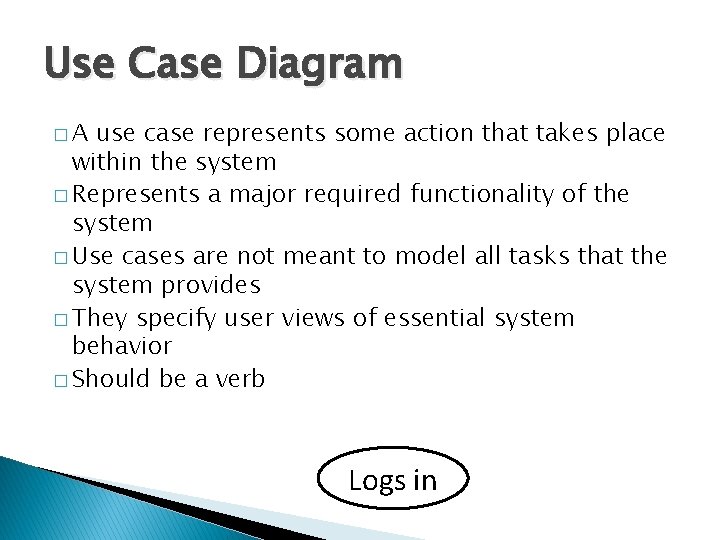 Use Case Diagram

□ A use case represents some action that takes place within the system

□ Represents a major required functionality of the system

□ Use cases are not meant to model all tasks that the system provides

□ They specify user views of essential system behavior

□ Should be a verb

Logs in